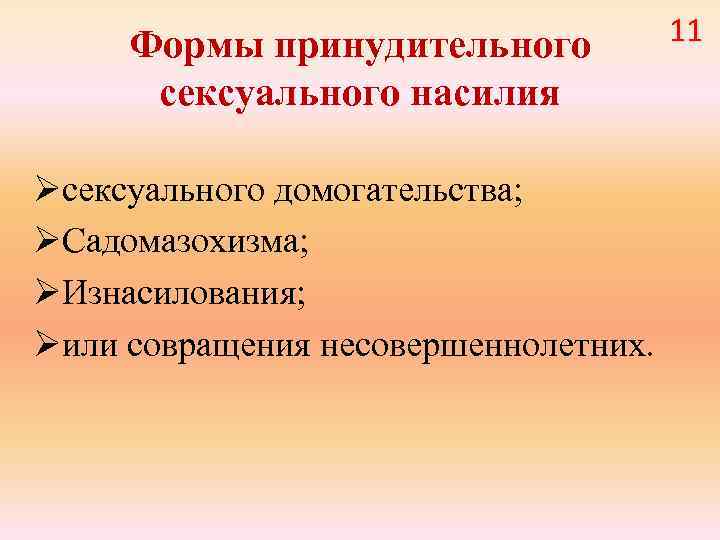 11

Формы принудительного сексуального насилия

➢сексуального домогательства;
➢Садомазохизма;
➢Изнасилования;
➢или совращения несовершеннолетних.